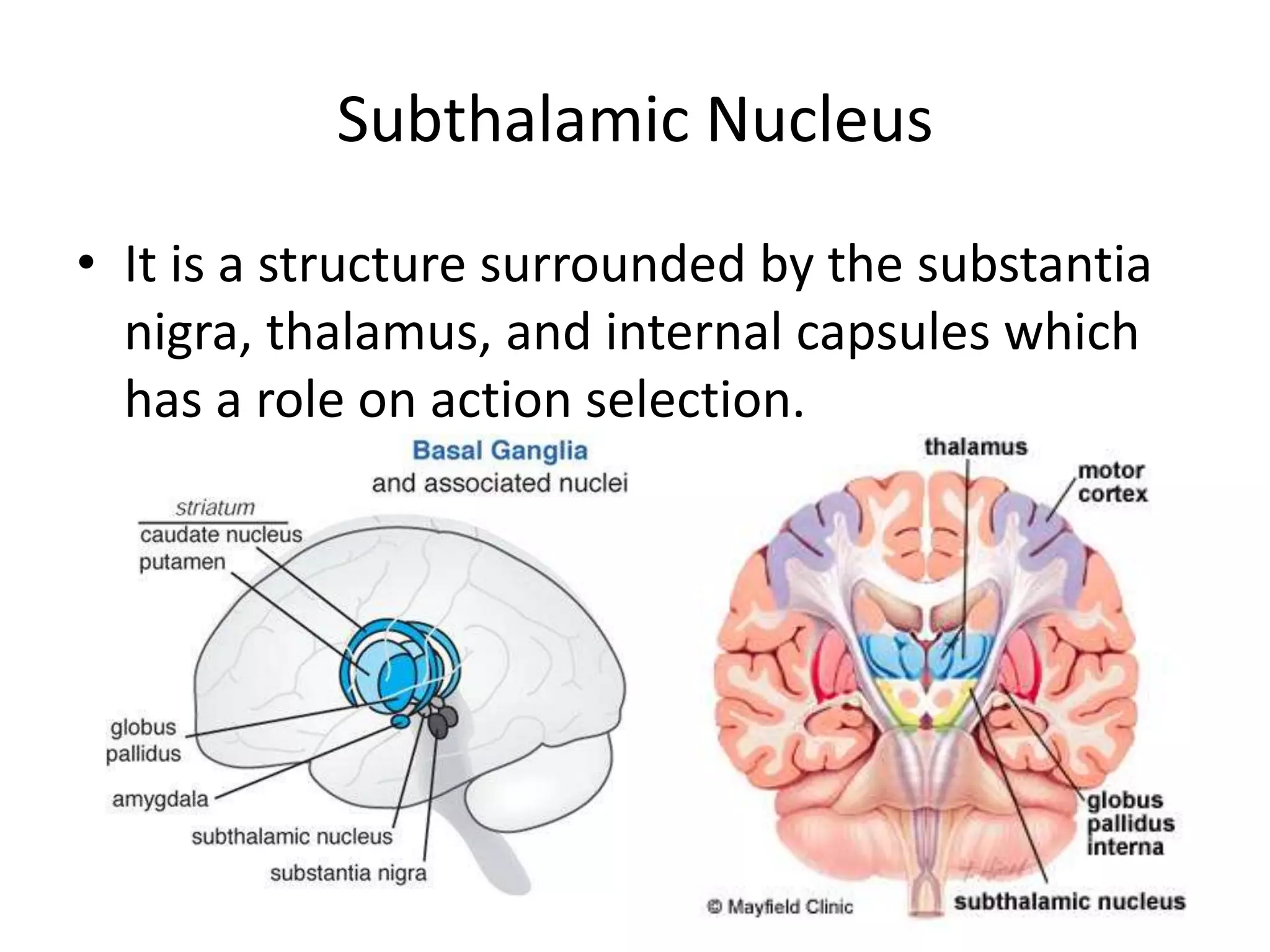 Subthalamic Nucleus

• It is a structure surrounded by the substantia nigra, thalamus, and internal capsules which has a role on action selection.

Basal Ganglia
and associated nuclei

striatum
caudate nucleus
putamen

globus pallidus

amygdala

subthalamic nucleus

substantia nigra

thalamus

motor cortex

globus pallidus interna

subthalamic nucleus

© Mayfield Clinic